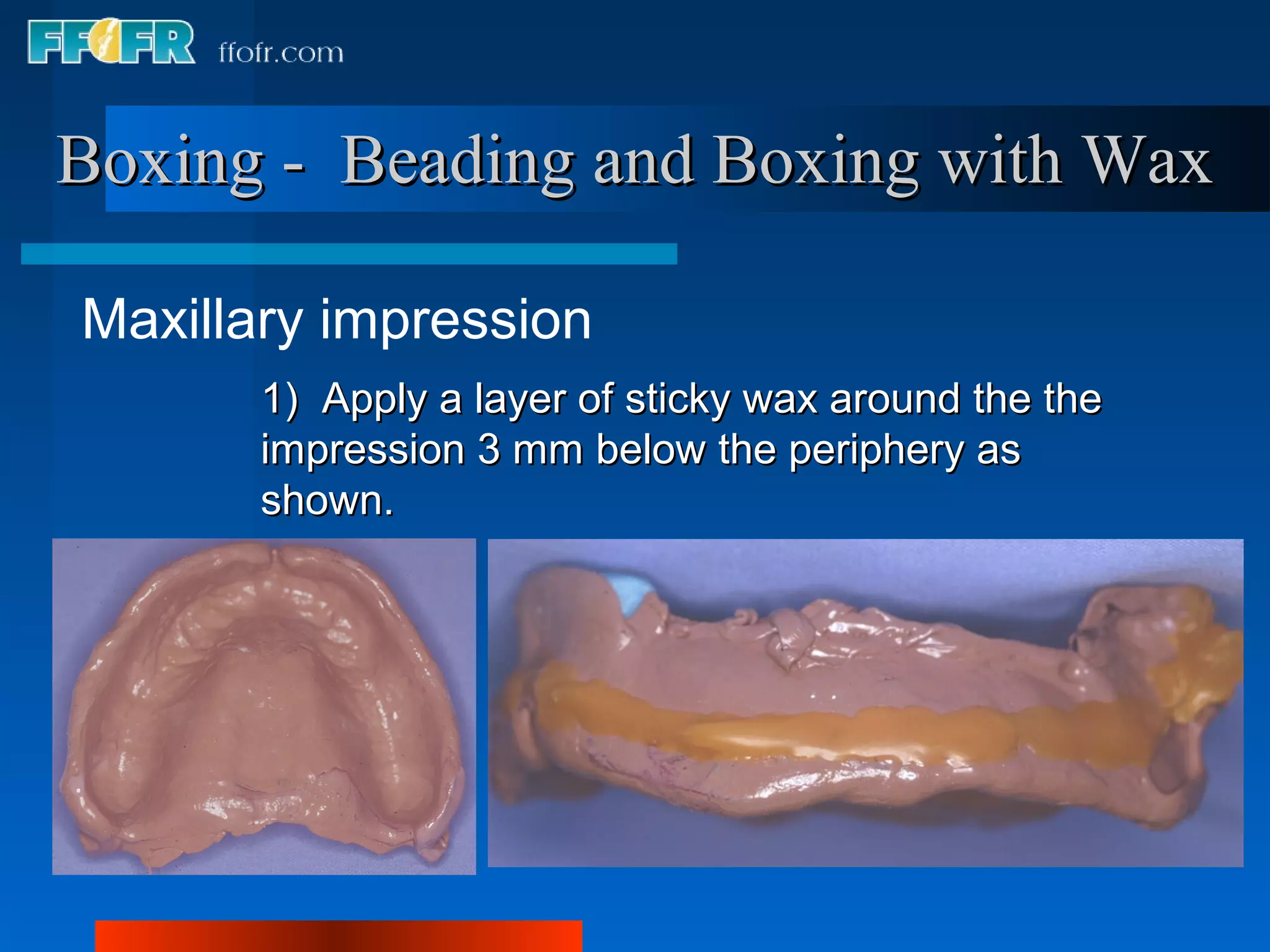 FFOFR ffofr.com

Boxing - Beading and Boxing with Wax

Maxillary impression

1) Apply a layer of sticky wax around the the impression 3 mm below the periphery as shown.